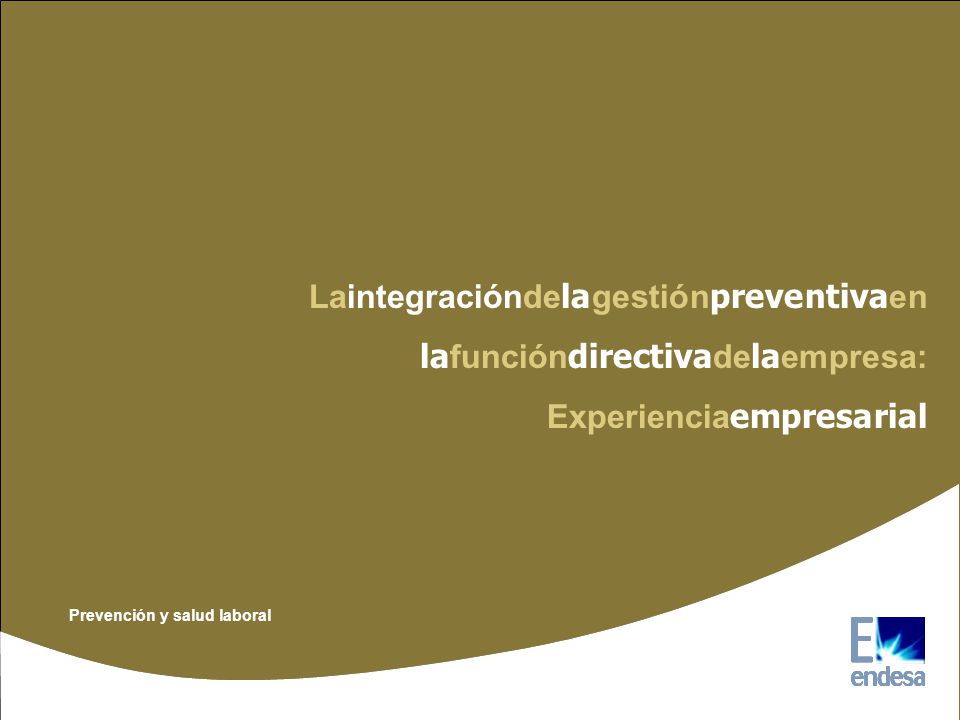 Laintegracióndelagestiónpreventivaen

lafuncióndirectivadelaempresa:

Experienciaempresarial

Prevención y salud laboral

E

endesa